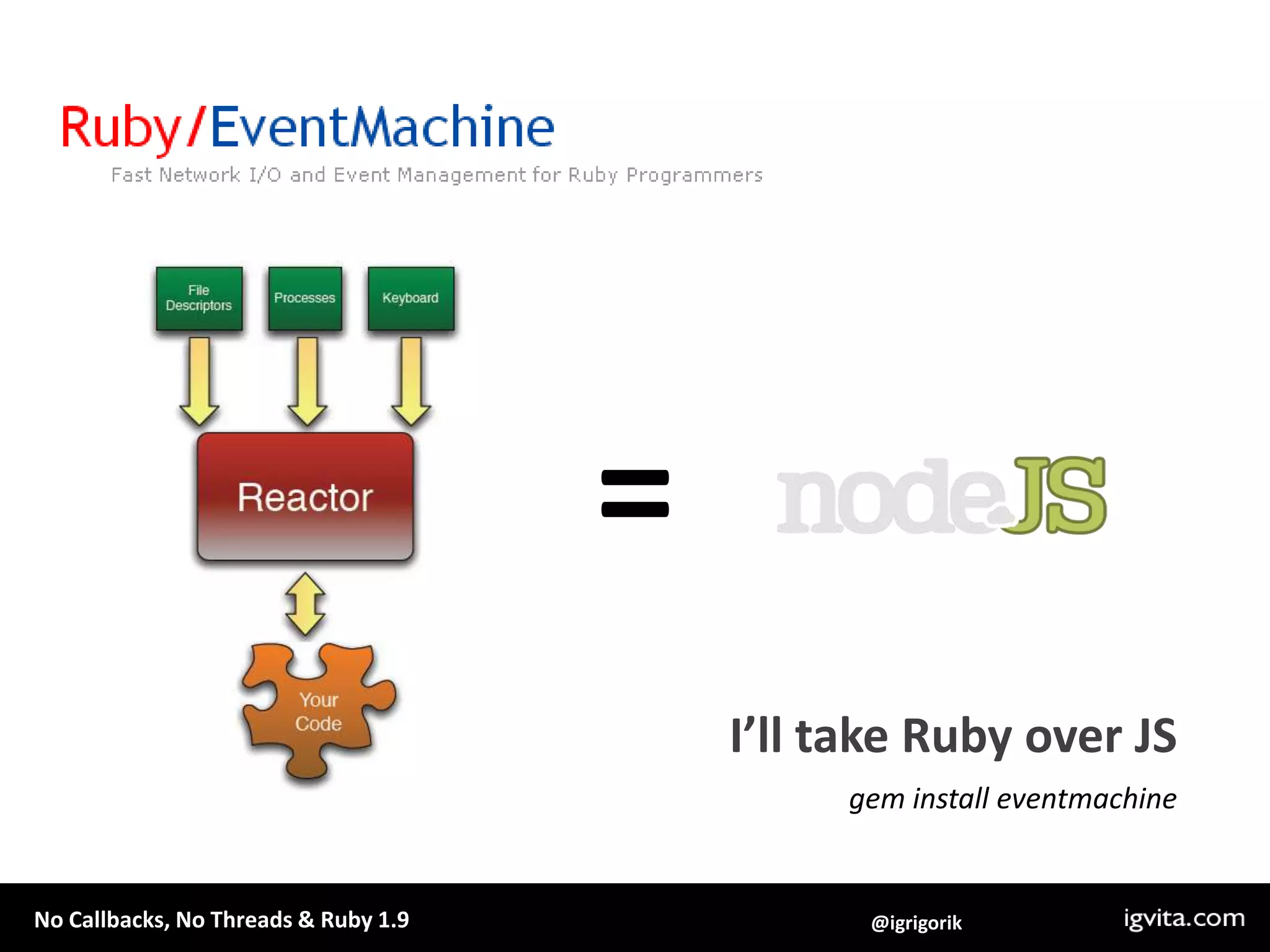 Ruby/EventMachine

Fast Network I/O and Event Management for Ruby Programmers

File Descriptors

Processes

Keyboard

Reactor

Your Code

=

nodeJS

I'll take Ruby over JS

gem install eventmachine

No Callbacks, No Threads & Ruby 1.9

@igrigorik

igvita.com